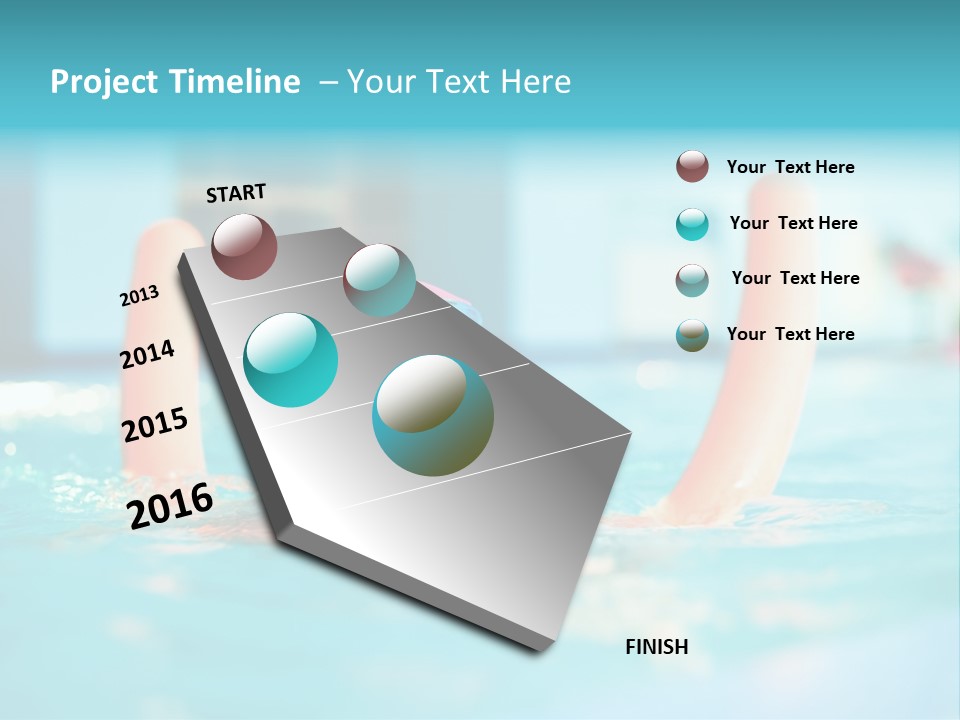 Project Timeline – Your Text Here

START

2013

2014

2015

2016

FINISH

Your Text Here

Your Text Here

Your Text Here

Your Text Here